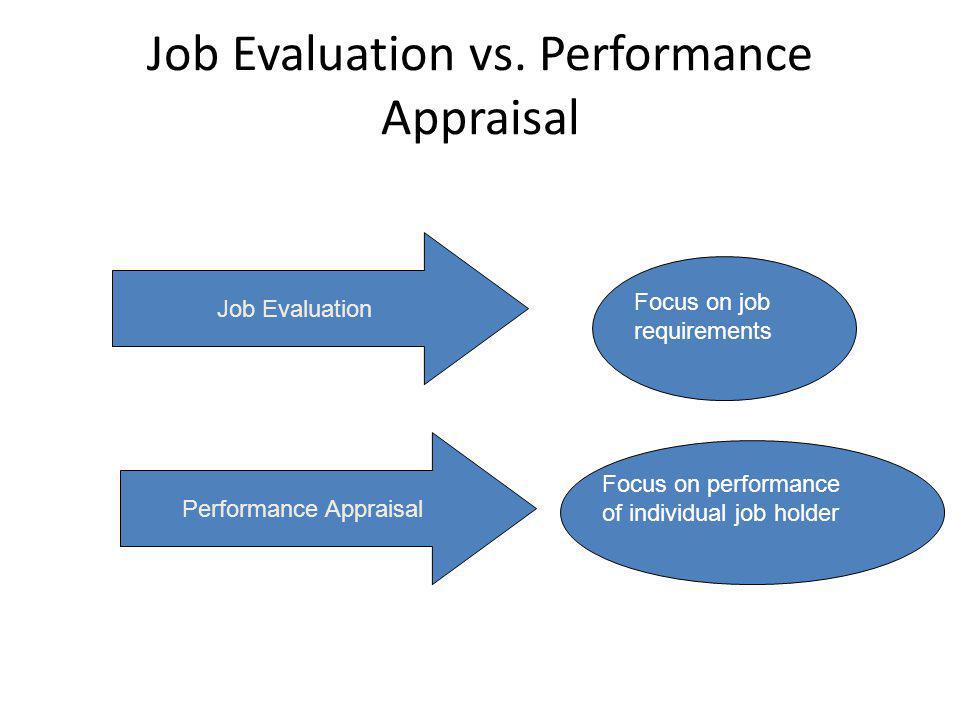 Job Evaluation vs. Performance Appraisal

Job Evaluation

Focus on job requirements

Performance Appraisal

Focus on performance of individual job holder